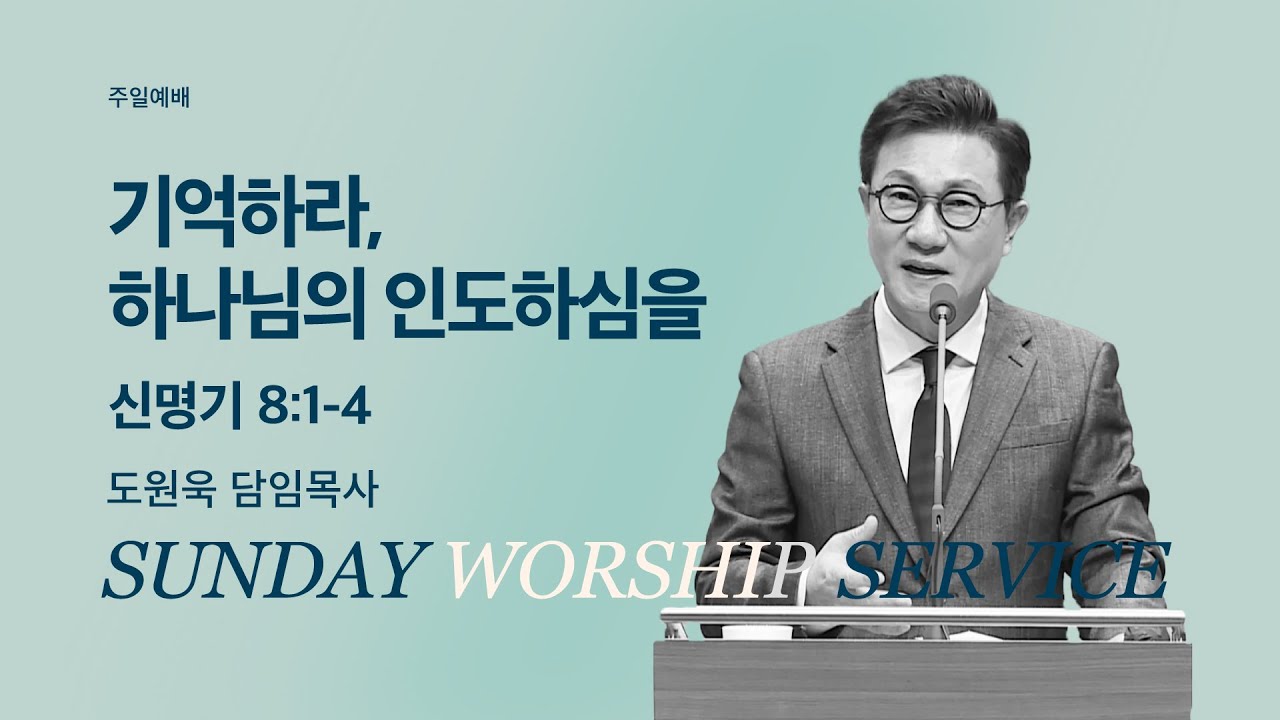 주일예배

기억하라,
하나님의 인도하심을

신명기 8:1-4

도원욱 담임목사

SUNDAY WORSHIP SERVICE